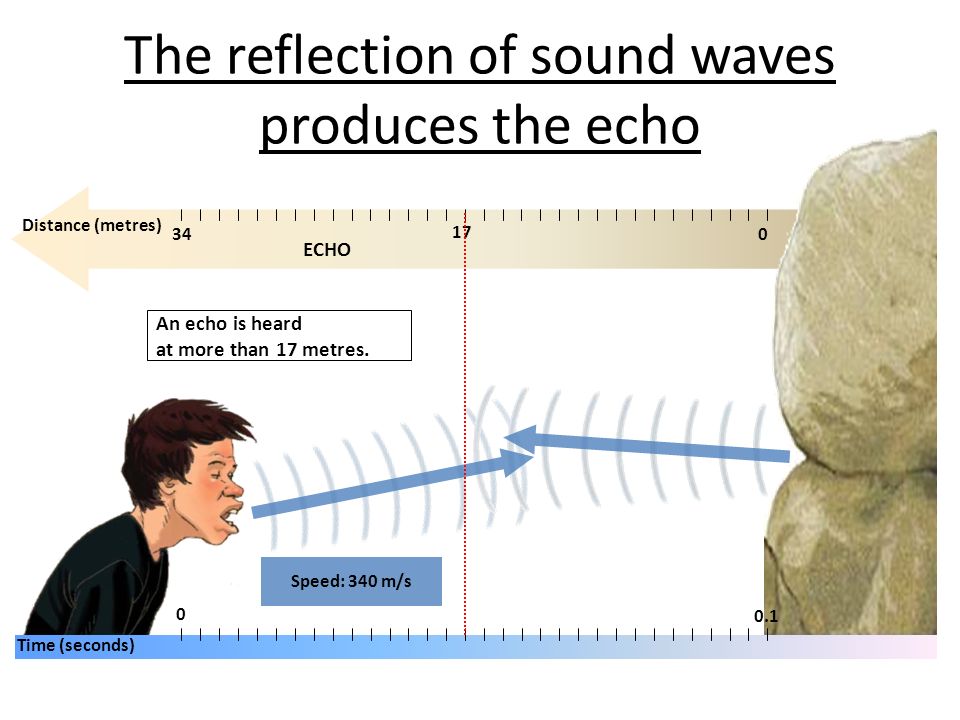 The reflection of sound waves produces the echo

Distance (metres) 34 17 0

ECHO

An echo is heard at more than 17 metres.

Speed: 340 m/s

0 0.1

Time (seconds)